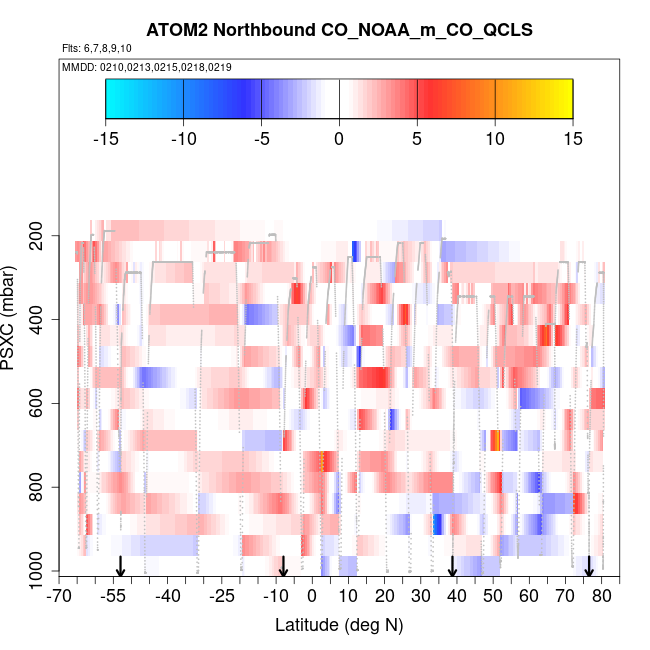 ATOM2 Northbound CO_NOAA_m_CO_QCLS

Flts: 6,7,8,9,10

MMDD: 0210,0213,0215,0218,0219

-15 -10 -5 0 5 10 15

PSXC (mbar)

200
400
600
800
1000

-70 -55 -40 -25 -10 0 10 20 30 40 50 60 70 80

Latitude (deg N)